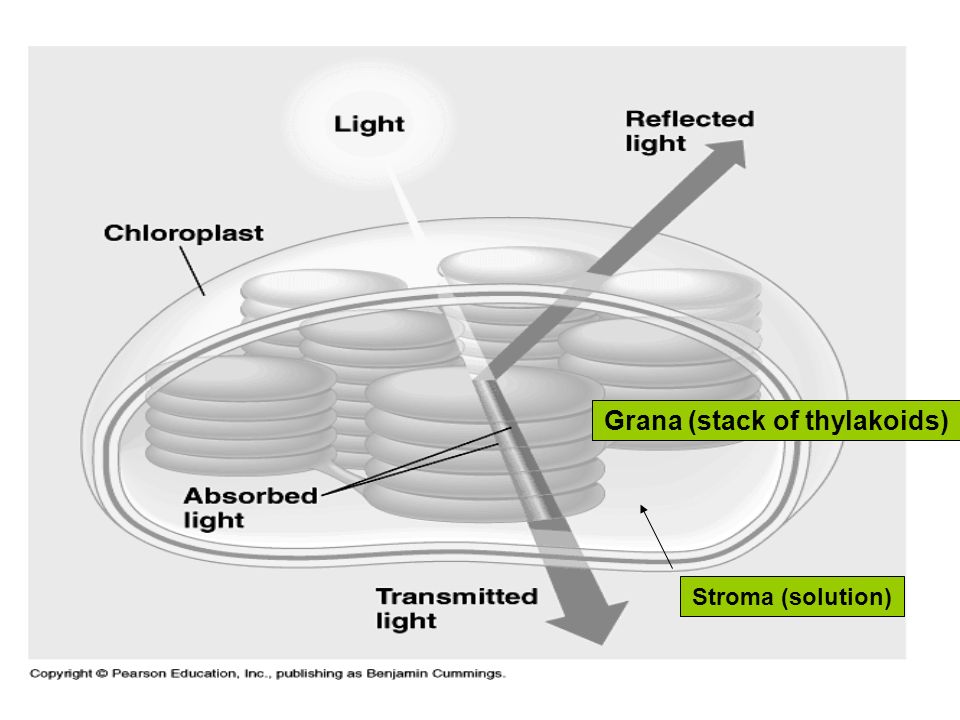 Light

Reflected light

Chloroplast

Grana (stack of thylakoids)

Absorbed light

Transmitted light

Stroma (solution)

Copyright © Pearson Education, Inc., publishing as Benjamin Cummings.